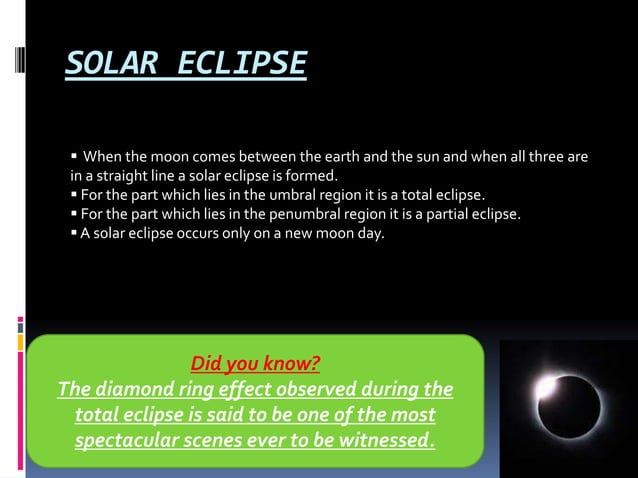 SOLAR ECLIPSE

▪ When the moon comes between the earth and the sun and when all three are in a straight line a solar eclipse is formed.
▪ For the part which lies in the umbral region it is a total eclipse.
▪ For the part which lies in the penumbral region it is a partial eclipse.
▪ A solar eclipse occurs only on a new moon day.

Did you know?
The diamond ring effect observed during the total eclipse is said to be one of the most spectacular scenes ever to be witnessed.